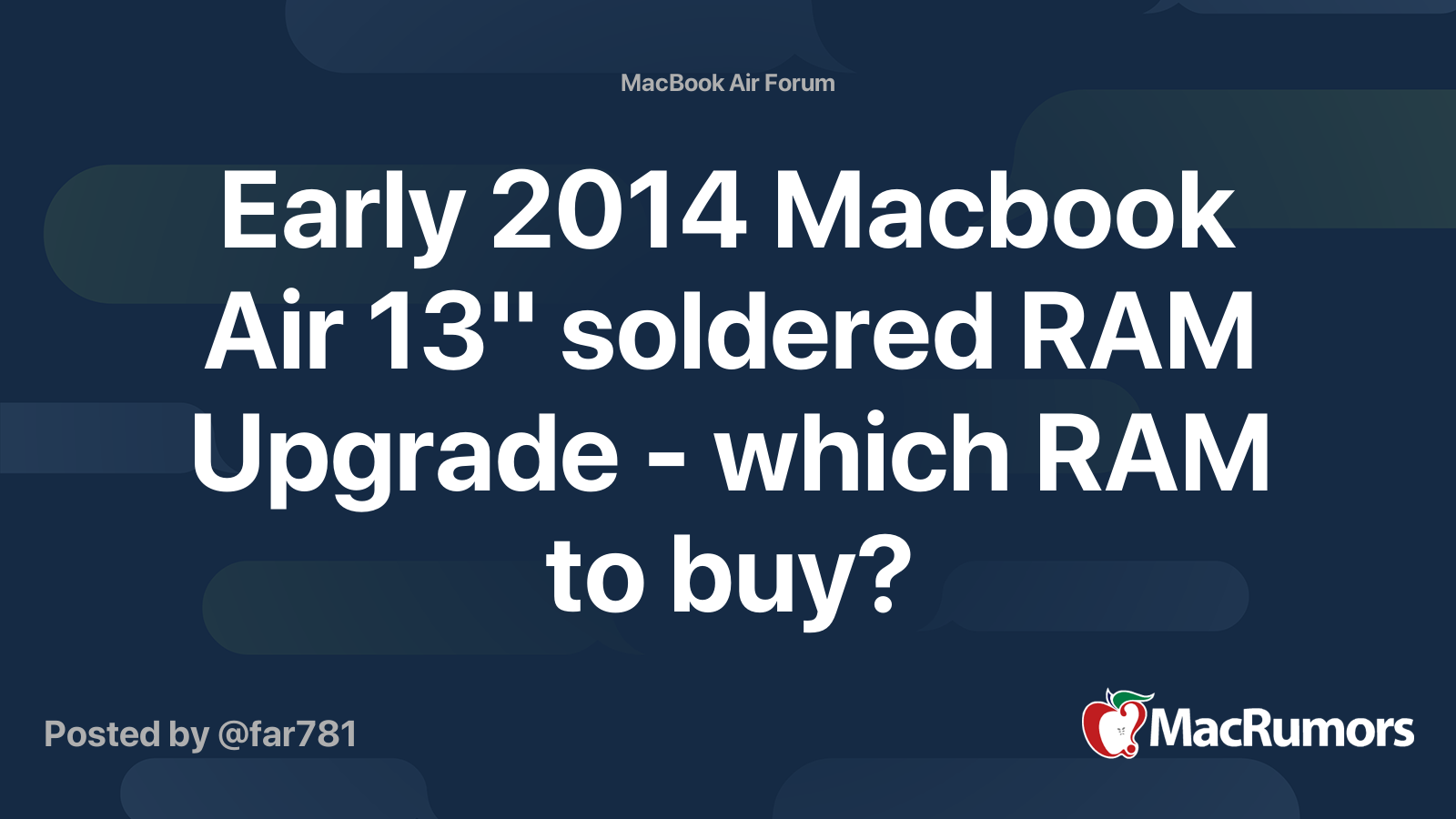 MacBook Air Forum

Early 2014 Macbook Air 13" soldered RAM Upgrade - which RAM to buy?

Posted by @far781

MacRumors